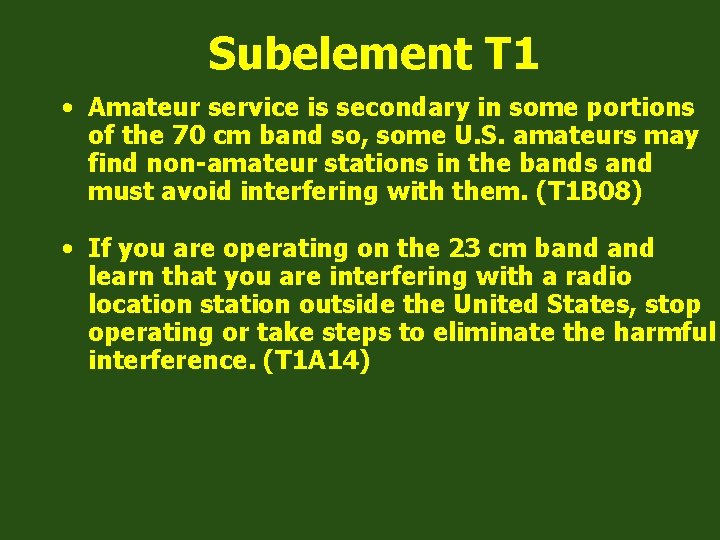 Subelement T1

• Amateur service is secondary in some portions of the 70 cm band so, some U.S. amateurs may find non-amateur stations in the bands and must avoid interfering with them. (T1B08)

• If you are operating on the 23 cm band and learn that you are interfering with a radio location station outside the United States, stop operating or take steps to eliminate the harmful interference. (T1A14)